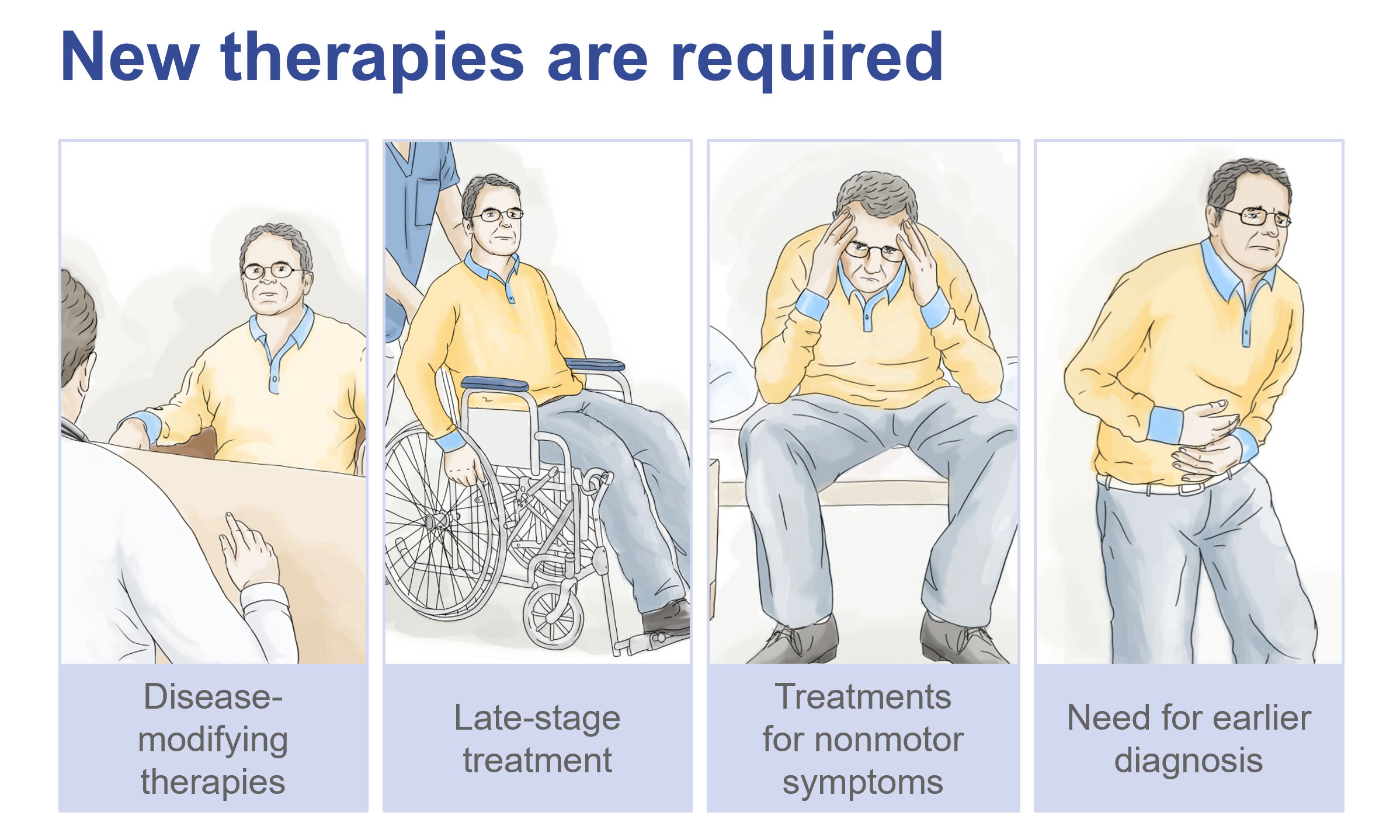 New therapies are required

Disease-modifying therapies

Late-stage treatment

Treatments for nonmotor symptoms

Need for earlier diagnosis